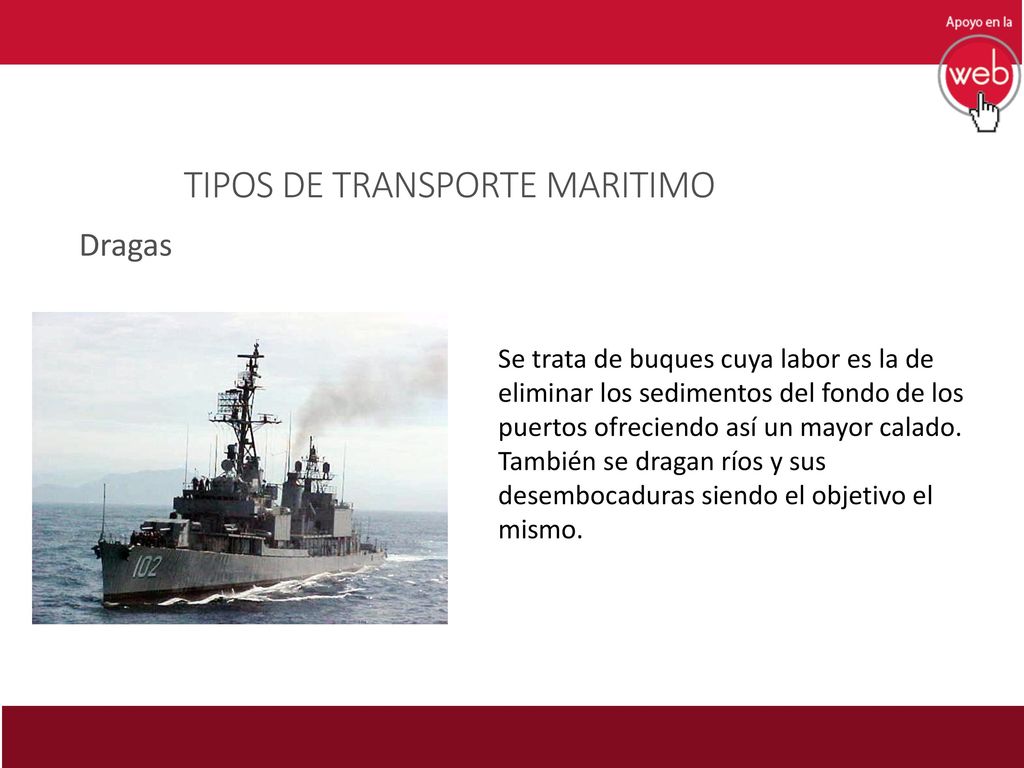 Apoyo en la
web

TIPOS DE TRANSPORTE MARITIMO

Dragas

102

Se trata de buques cuya labor es la de eliminar los sedimentos del fondo de los puertos ofreciendo así un mayor calado. También se dragan ríos y sus desembocaduras siendo el objetivo el mismo.